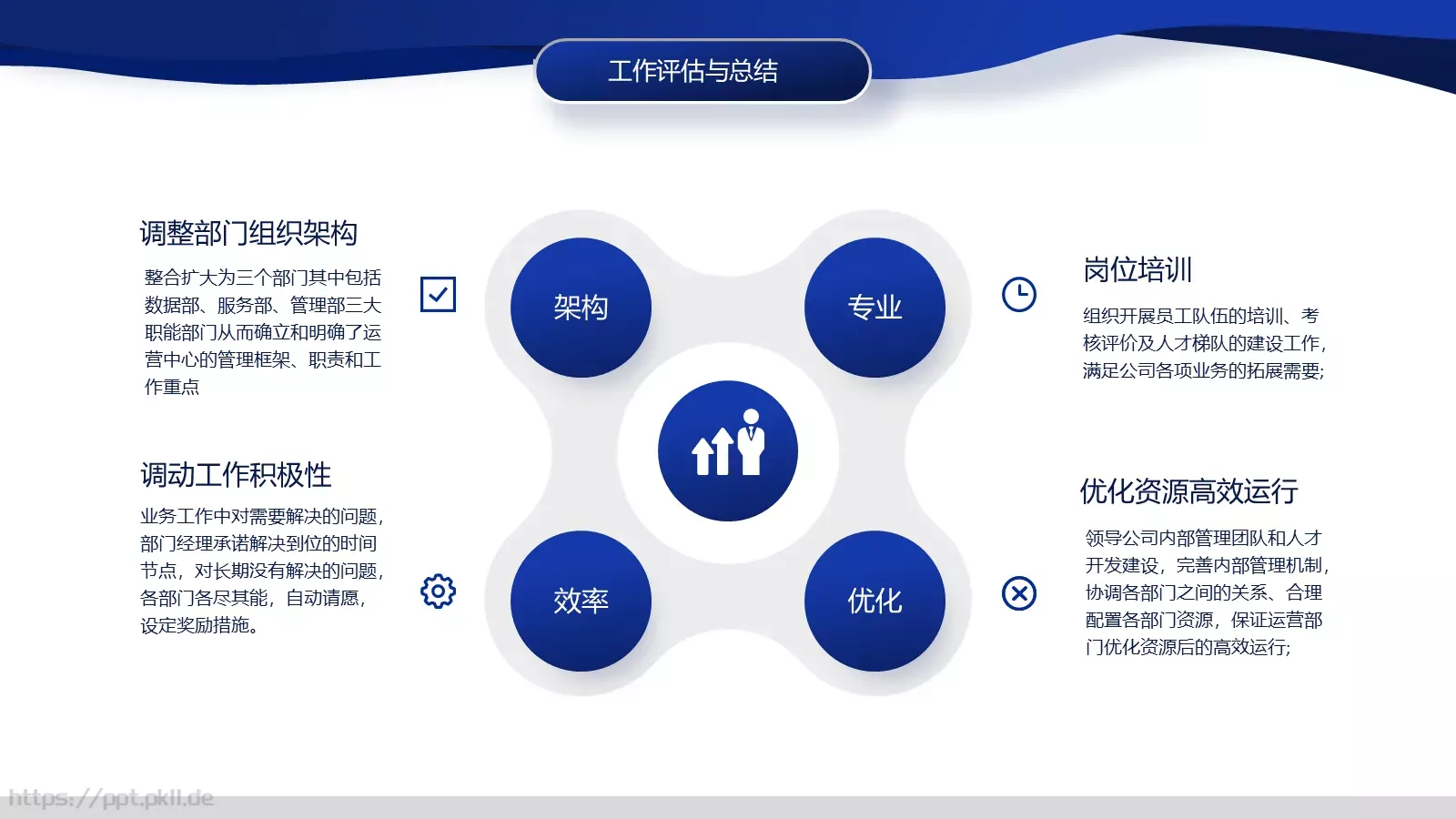 工作评估与总结

调整部门组织架构

整合扩大为三个部门其中包括数据部、服务部、管理部三大职能部门从而确立和明确了运营中心的管理框架、职责和工作重点

调动工作积极性

业务工作中对需要解决的问题，部门经理承诺解决到位的时间节点，对长期没有解决的问题，各部门各尽其能，自动请愿，设定奖励措施。

架构

专业

效率

优化

岗位培训

组织开展员工队伍的培训、考核评价及人才梯队的建设工作，满足公司各项业务的拓展需要;

优化资源高效运行

领导公司内部管理团队和人才开发建设，完善内部管理机制，协调各部门之间的关系、合理配置各部门资源，保证运营部门优化资源后的高效运行;

https://ppt.pkll.de